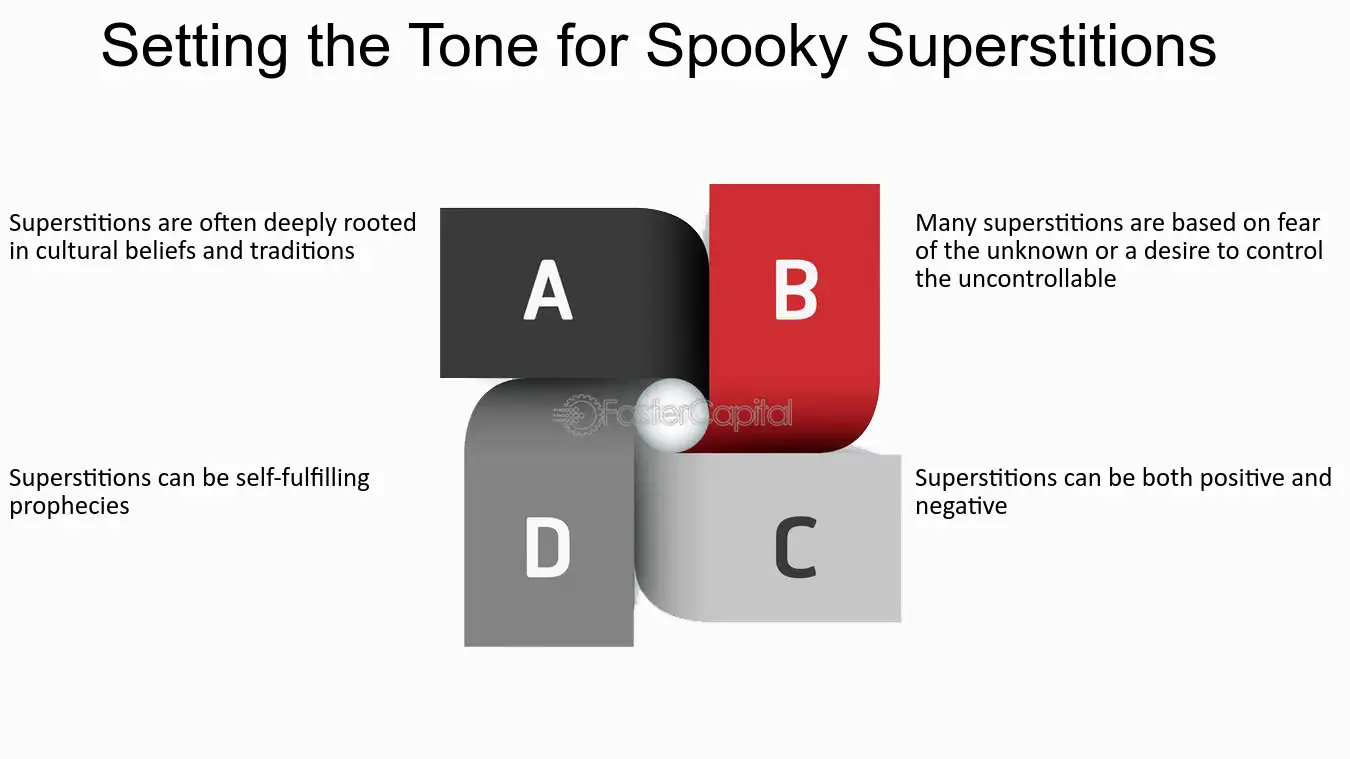 Setting the Tone for Spooky Superstitions

Superstitions are often deeply rooted in cultural beliefs and traditions

A

B

Many superstitions are based on fear of the unknown or a desire to control the uncontrollable

FasterCapital

Superstitions can be self-fulfilling prophecies

D

C

Superstitions can be both positive and negative